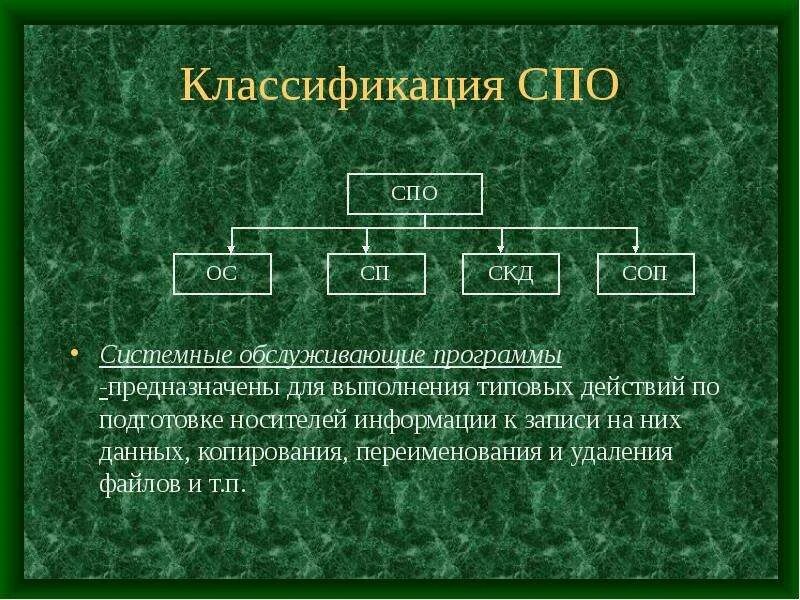 Классификация СПО

СПО

ОС

СП

СКД

СОП

• Системные обслуживающие программы -предназначены для выполнения типовых действий по подготовке носителей информации к записи на них данных, копирования, переименования и удаления файлов и т.п.